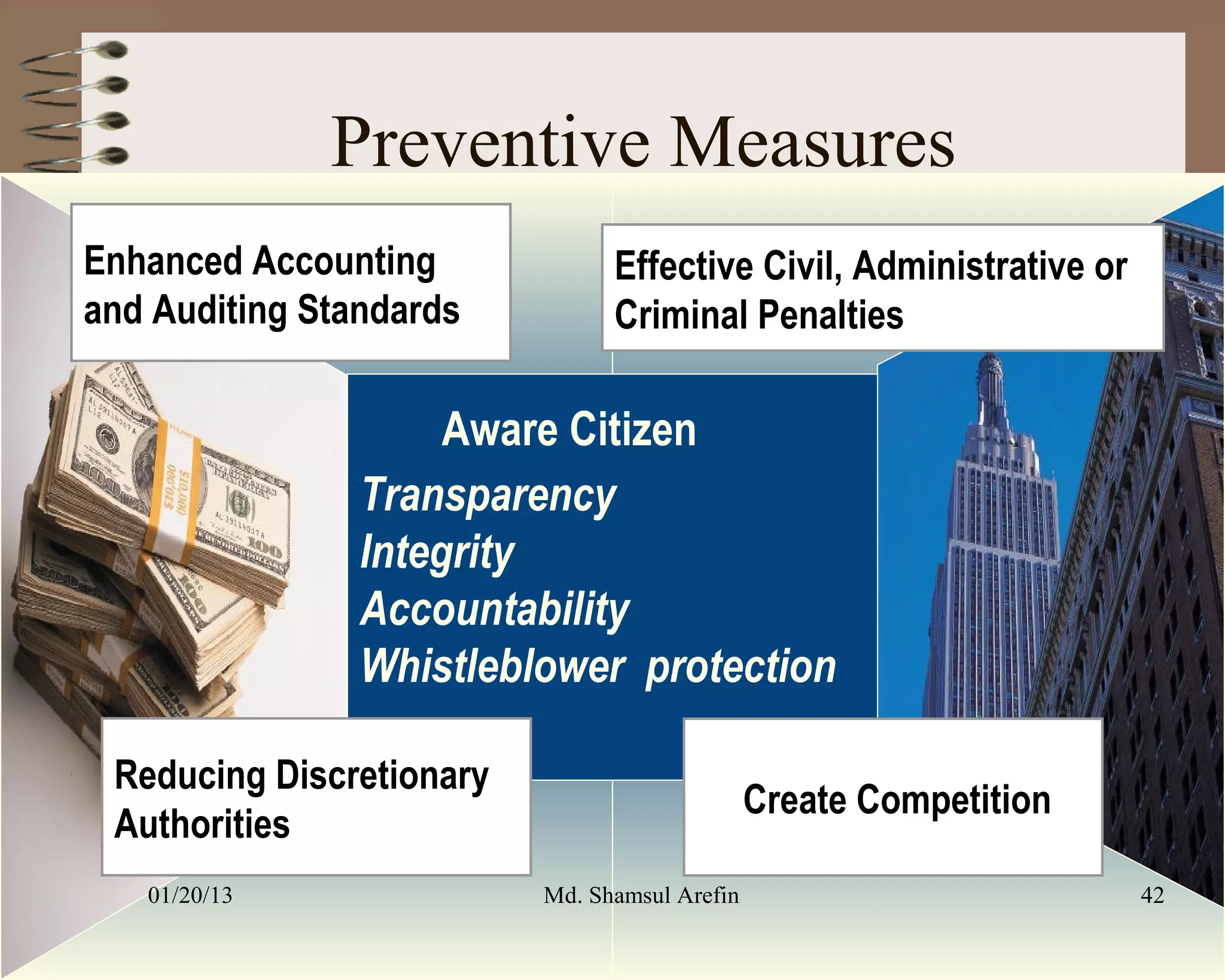 Preventive Measures

Enhanced Accounting and Auditing Standards

Effective Civil, Administrative or Criminal Penalties

Aware Citizen

Transparency
Integrity
Accountability
Whistleblower protection

Reducing Discretionary Authorities

Create Competition

01/20/13

Md. Shamsul Arefin

42